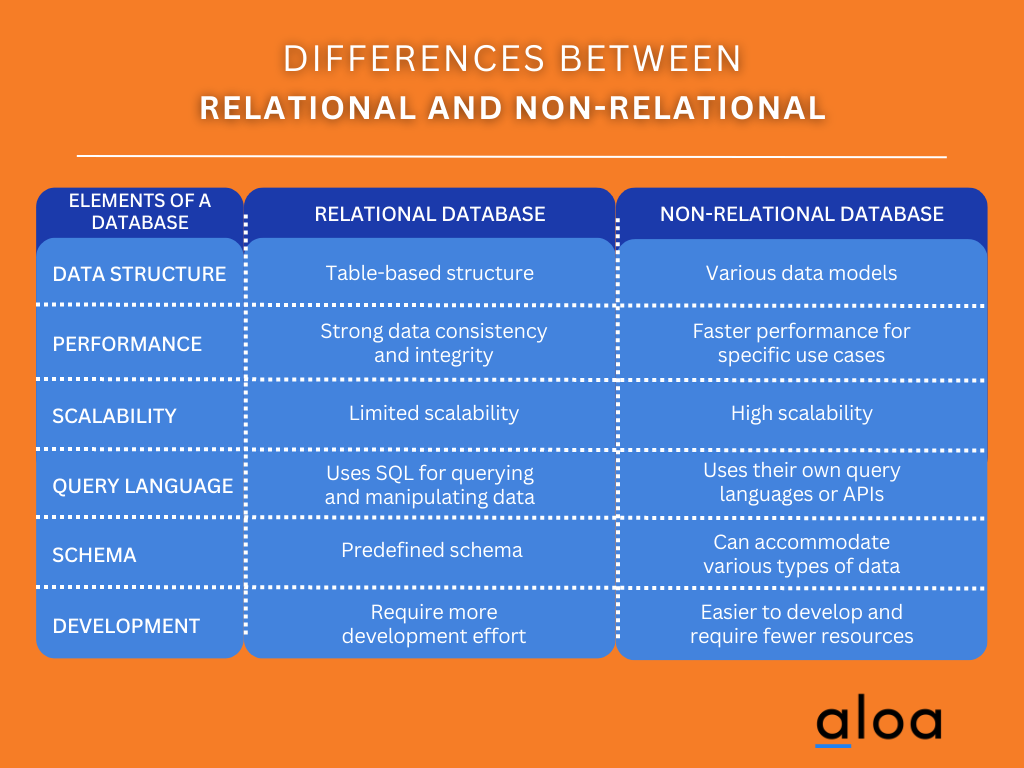 DIFFERENCES BETWEEN
RELATIONAL AND NON-RELATIONAL

| ELEMENTS OF A DATABASE | RELATIONAL DATABASE | NON-RELATIONAL DATABASE |
|---|---|---|
| DATA STRUCTURE | Table-based structure | Various data models |
| PERFORMANCE | Strong data consistency and integrity | Faster performance for specific use cases |
| SCALABILITY | Limited scalability | High scalability |
| QUERY LANGUAGE | Uses SQL for querying and manipulating data | Uses their own query languages or APIs |
| SCHEMA | Predefined schema | Can accommodate various types of data |
| DEVELOPMENT | Require more development effort | Easier to develop and require fewer resources |

aloa